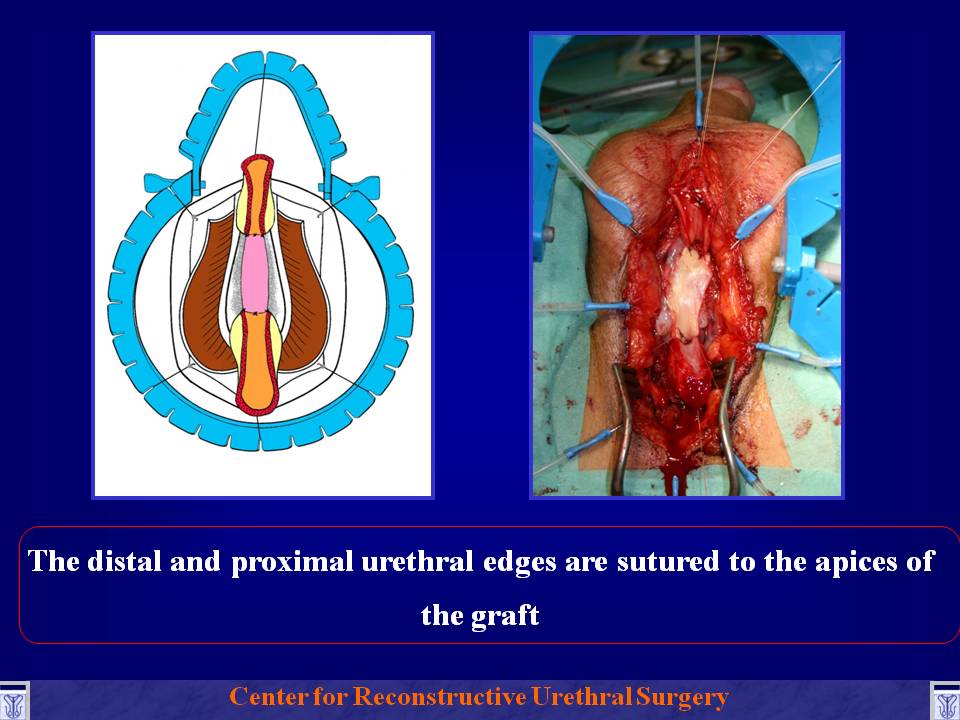 The distal and proximal urethral edges are sutured to the apices of the graft

Center for Reconstructive Urethral Surgery